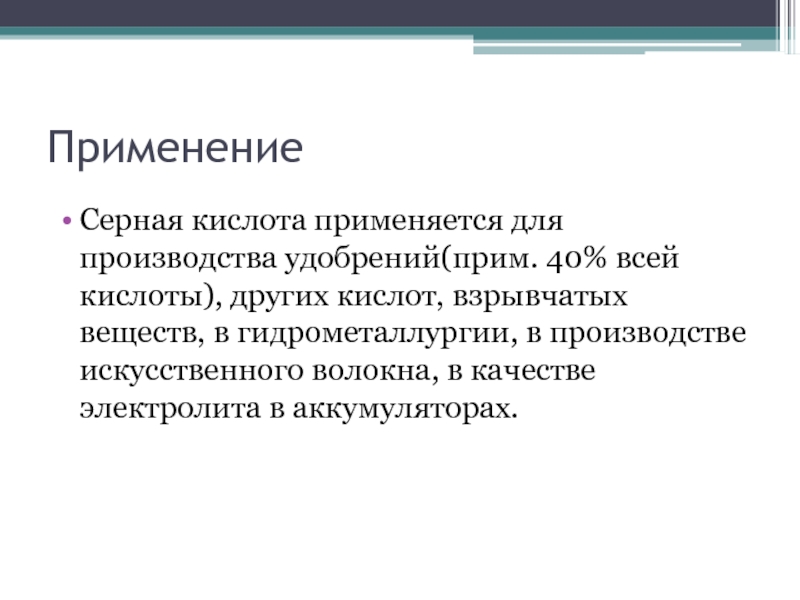 Применение

• Серная кислота применяется для производства удобрений(прим. 40% всей кислоты), других кислот, взрывчатых веществ, в гидрометаллургии, в производстве искусственного волокна, в качестве электролита в аккумуляторах.